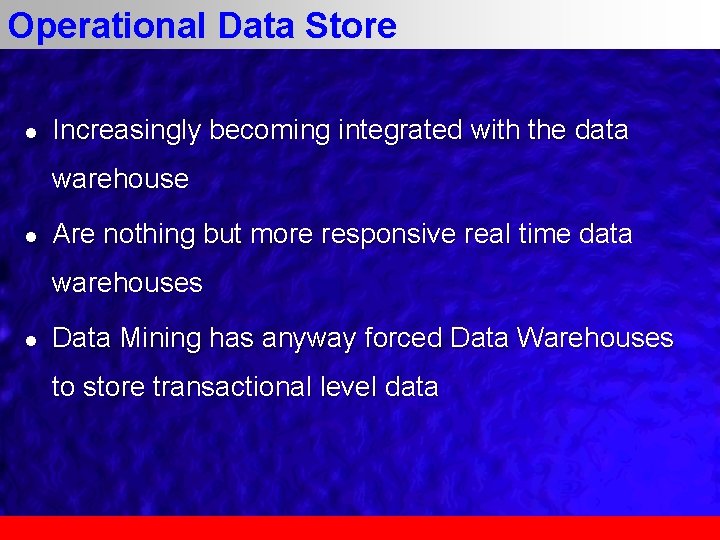 Operational Data Store

- Increasingly becoming integrated with the data warehouse
- Are nothing but more responsive real time data warehouses
- Data Mining has anyway forced Data Warehouses to store transactional level data